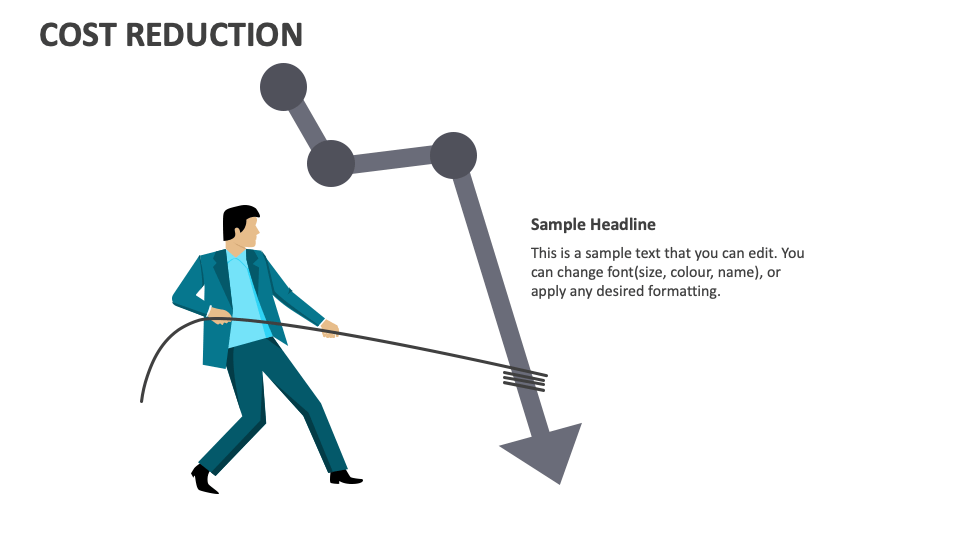 COST REDUCTION

Sample Headline

This is a sample text that you can edit. You can change font(size, colour, name), or apply any desired formatting.